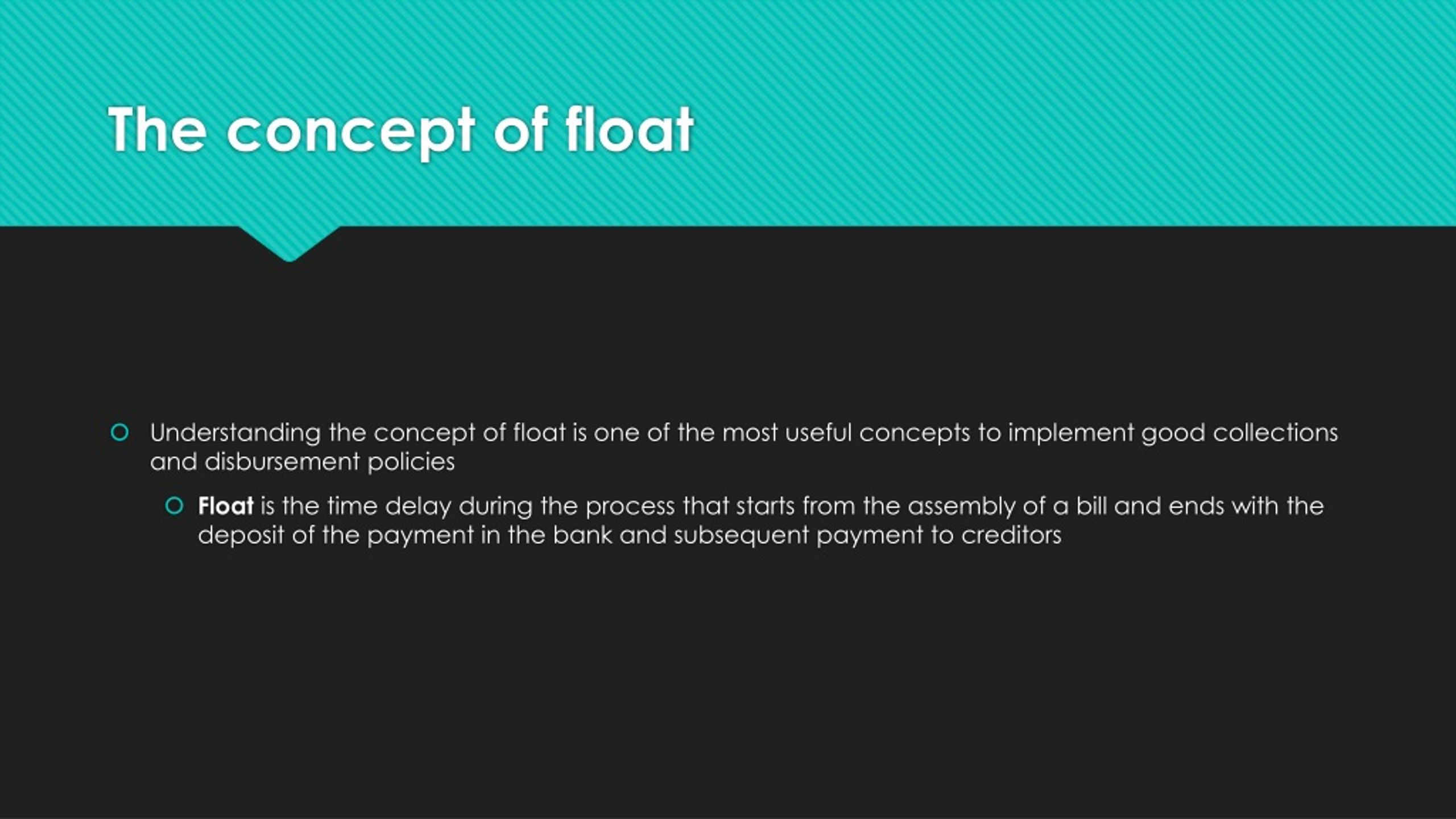 The concept of float

Understanding the concept of float is one of the most useful concepts to implement good collections and disbursement policies

Float is the time delay during the process that starts from the assembly of a bill and ends with the deposit of the payment in the bank and subsequent payment to creditors